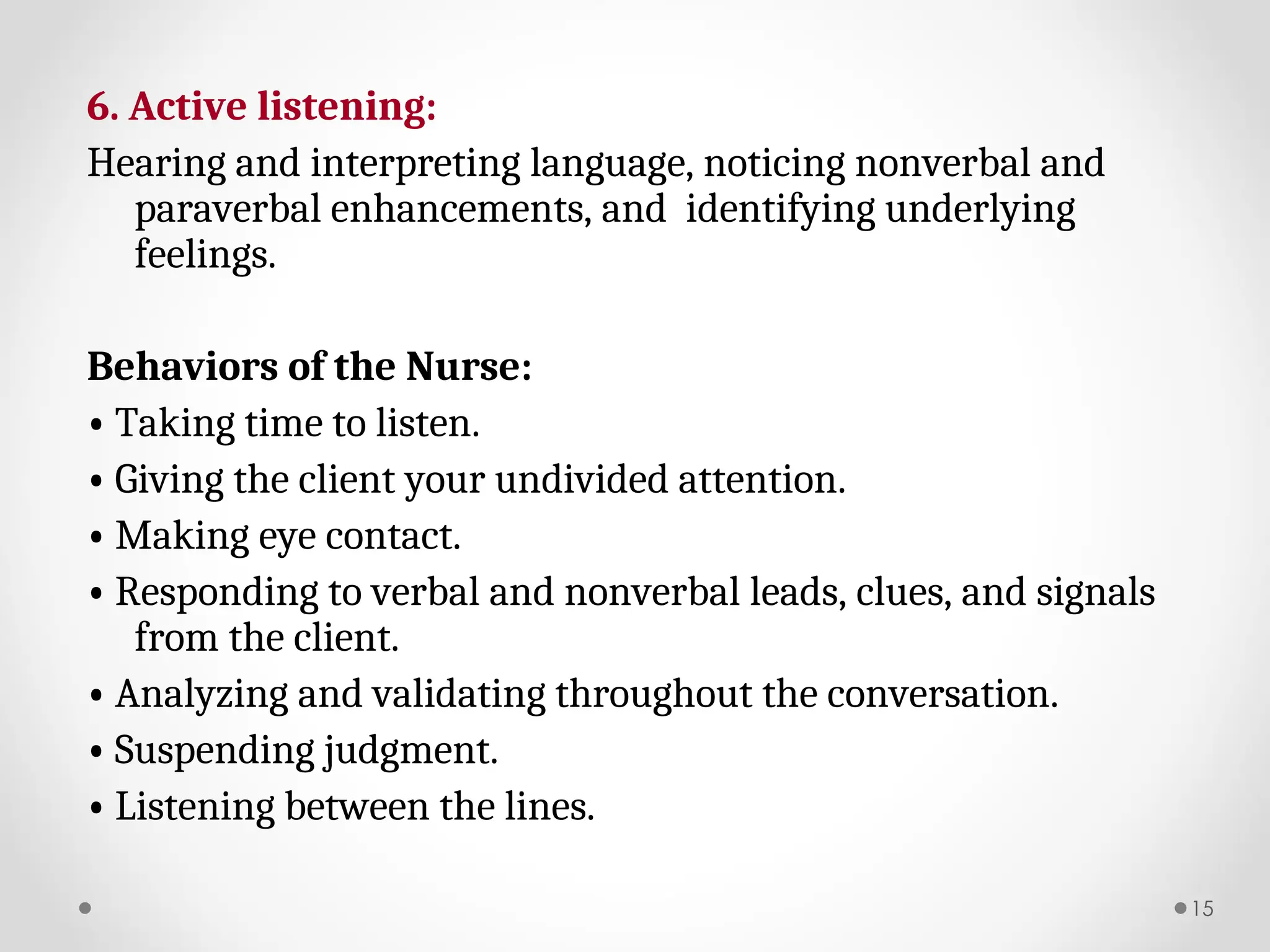 6. Active listening:

Hearing and interpreting language, noticing nonverbal and paraverbal enhancements, and identifying underlying feelings.

Behaviors of the Nurse:

• Taking time to listen.
• Giving the client your undivided attention.
• Making eye contact.
• Responding to verbal and nonverbal leads, clues, and signals from the client.
• Analyzing and validating throughout the conversation.
• Suspending judgment.
• Listening between the lines.

15